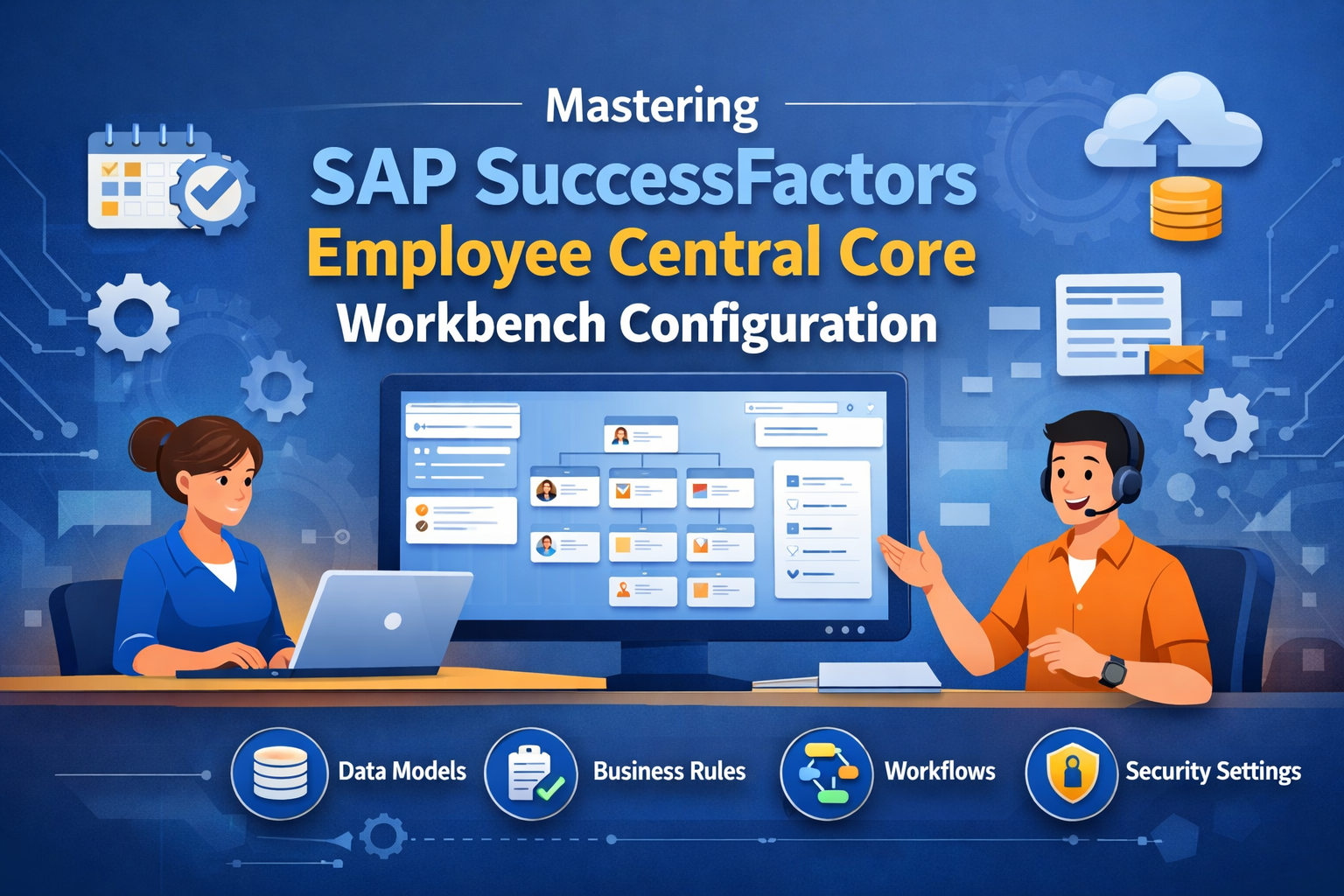 Mastering
SAP SuccessFactors
Employee Central Core
Workbench Configuration

Data Models
Business Rules
Workflows
Security Settings